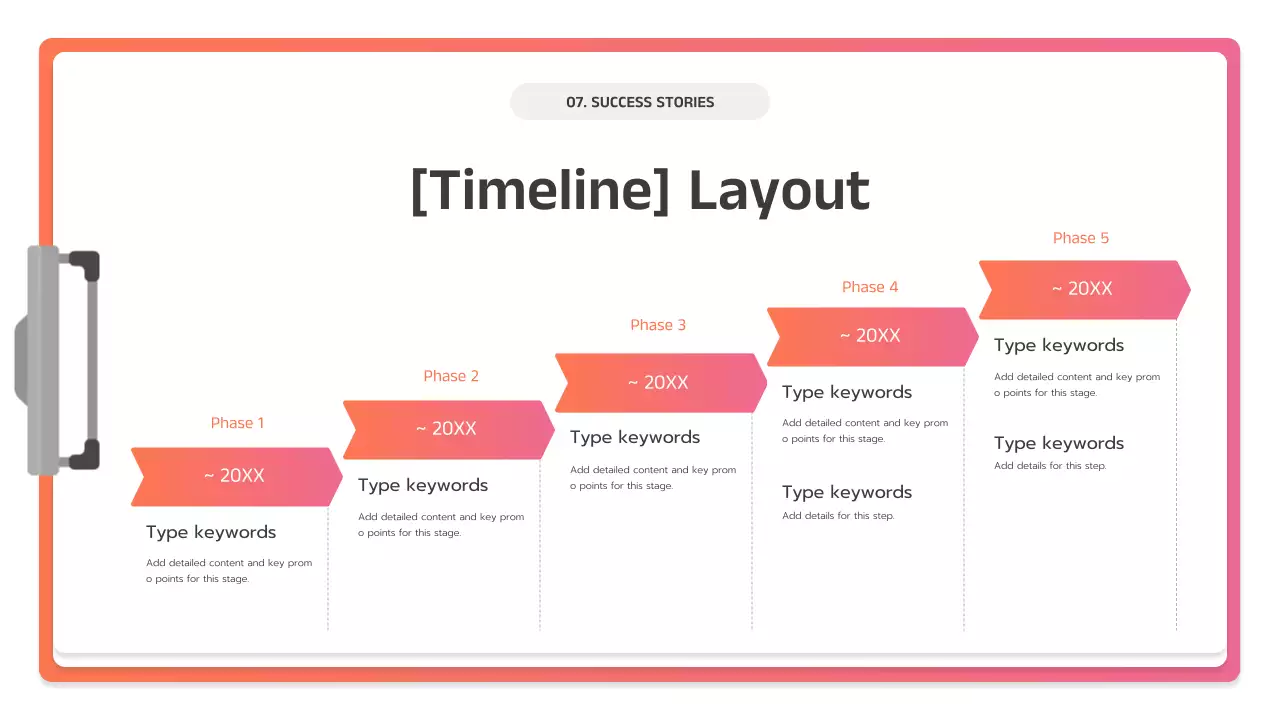 07. SUCCESS STORIES

[Timeline] Layout

Phase 1

~ 20XX

Type keywords

Add detailed content and key prom o points for this stage.

Phase 2

~ 20XX

Type keywords

Add detailed content and key prom o points for this stage.

Phase 3

~ 20XX

Type keywords

Add detailed content and key prom o points for this stage.

Phase 4

~ 20XX

Type keywords

Add detailed content and key prom o points for this stage.

Type keywords

Add details for this step.

Phase 5

~ 20XX

Type keywords

Add detailed content and key prom o points for this stage.

Type keywords

Add details for this step.